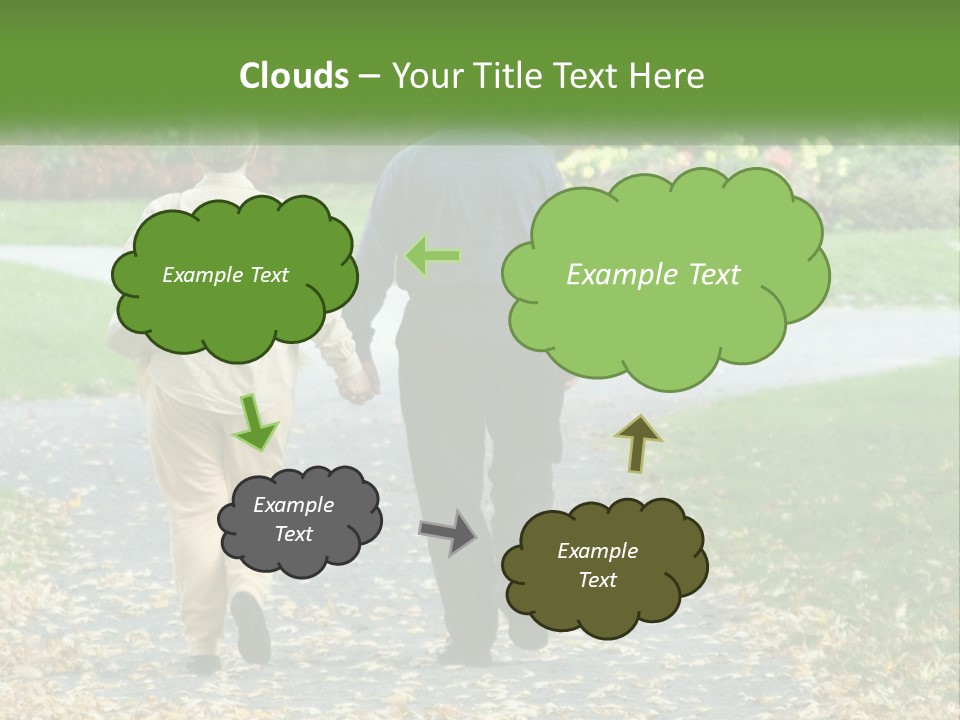 Clouds – Your Title Text Here

Example Text

Example Text

Example Text

Example Text